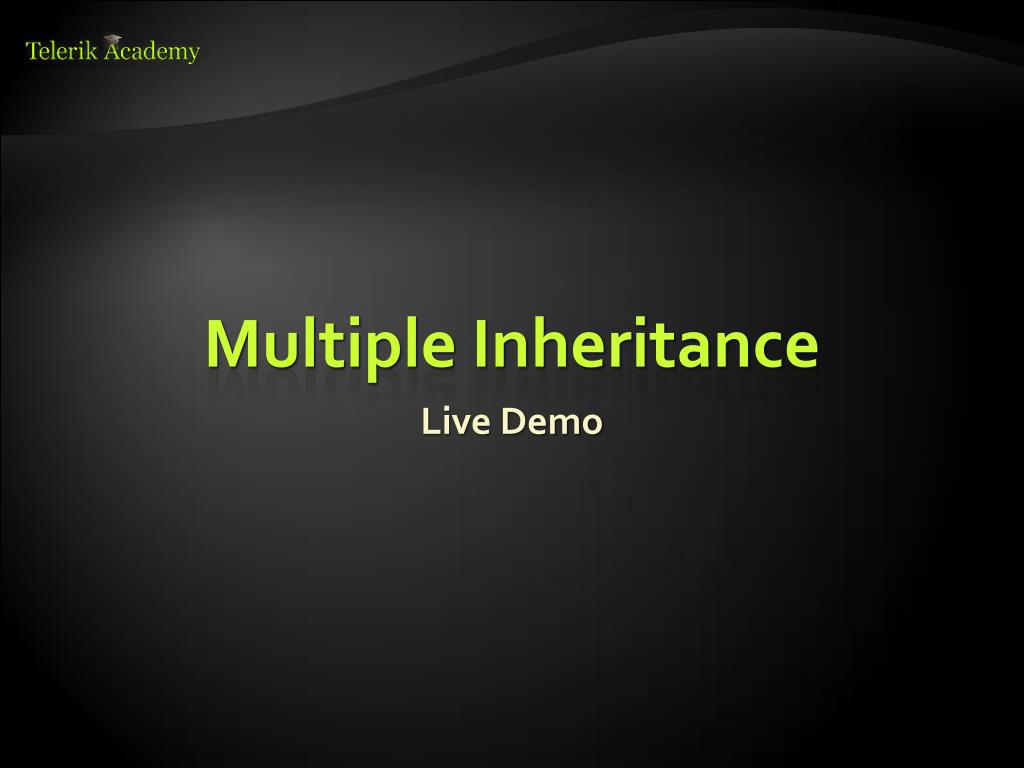 Telerik Academy

Multiple Inheritance

Live Demo